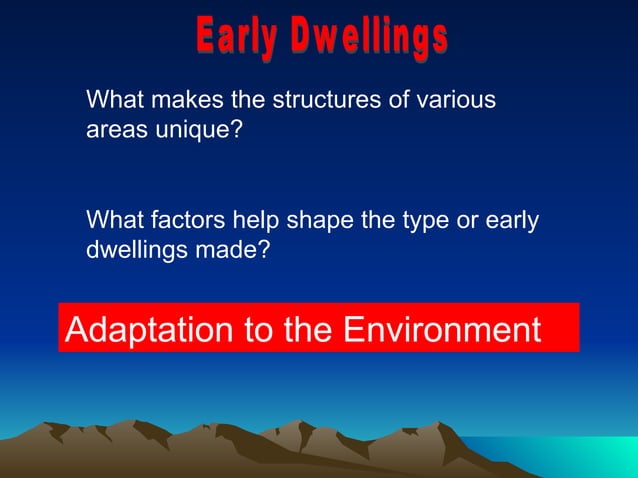 Early Dwellings

What makes the structures of various areas unique?

What factors help shape the type or early dwellings made?

Adaptation to the Environment